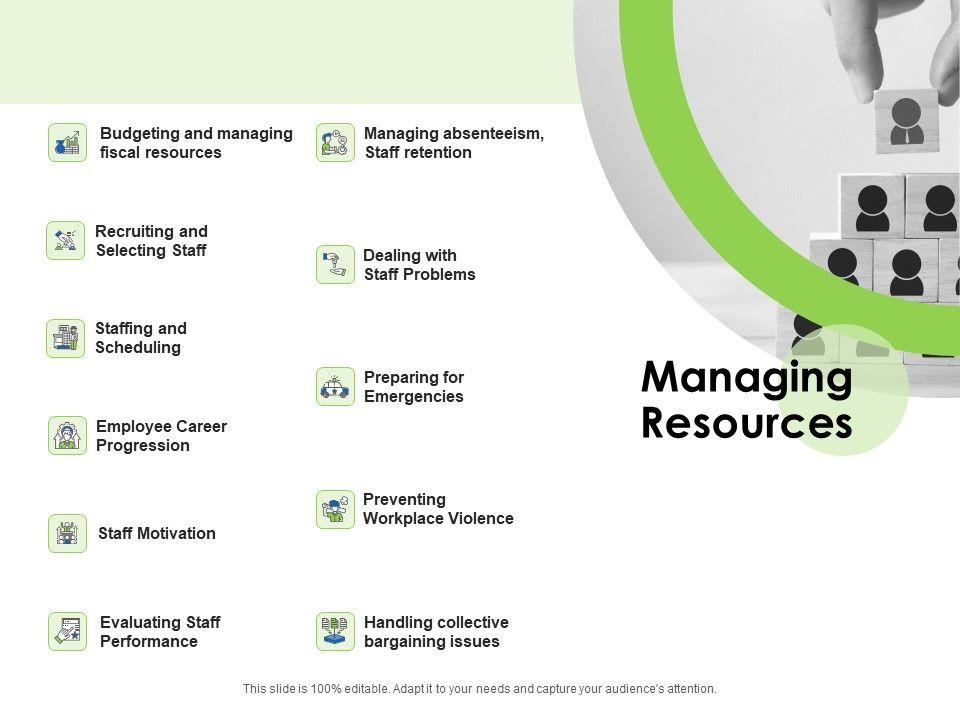 Budgeting and managing fiscal resources

Recruiting and Selecting Staff

Staffing and Scheduling

Employee Career Progression

Staff Motivation

Evaluating Staff Performance

Managing absenteeism, Staff retention

Dealing with Staff Problems

Preparing for Emergencies

Preventing Workplace Violence

Handling collective bargaining issues

Managing Resources

This slide is 100% editable. Adapt it to your needs and capture your audience's attention.